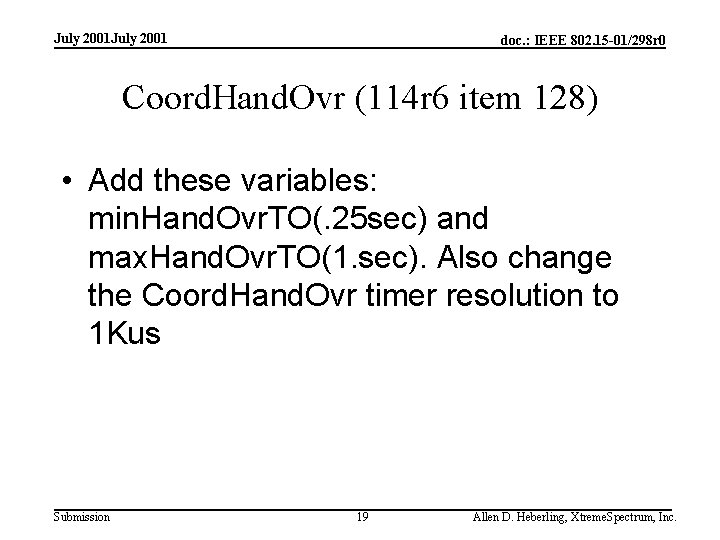 July 2001July 2001

doc.: IEEE 802.15-01/298r0

CoordHandOvr (114r6 item 128)

• Add these variables: minHandOvrTO(.25sec) and maxHandOvrTO(1.sec). Also change the CoordHandOvr timer resolution to 1Kus

Submission

19

Allen D. Heberling, XtremeSpectrum, Inc.